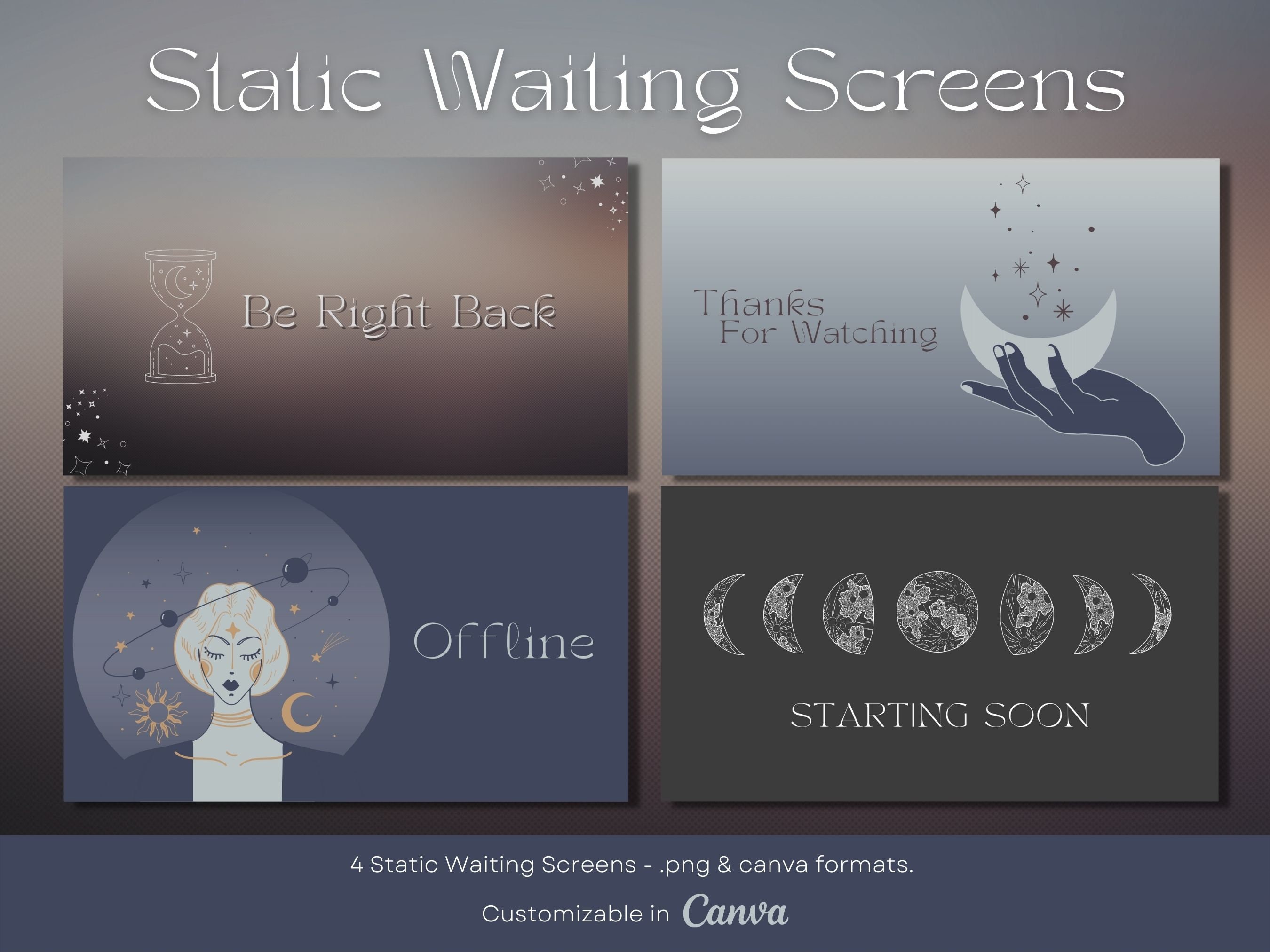 Static Waiting Screens

Be Right Back

Thanks
For Watching

Offline

STARTING SOON

4 Static Waiting Screens - .png & canva formats.

Customizable in Canva